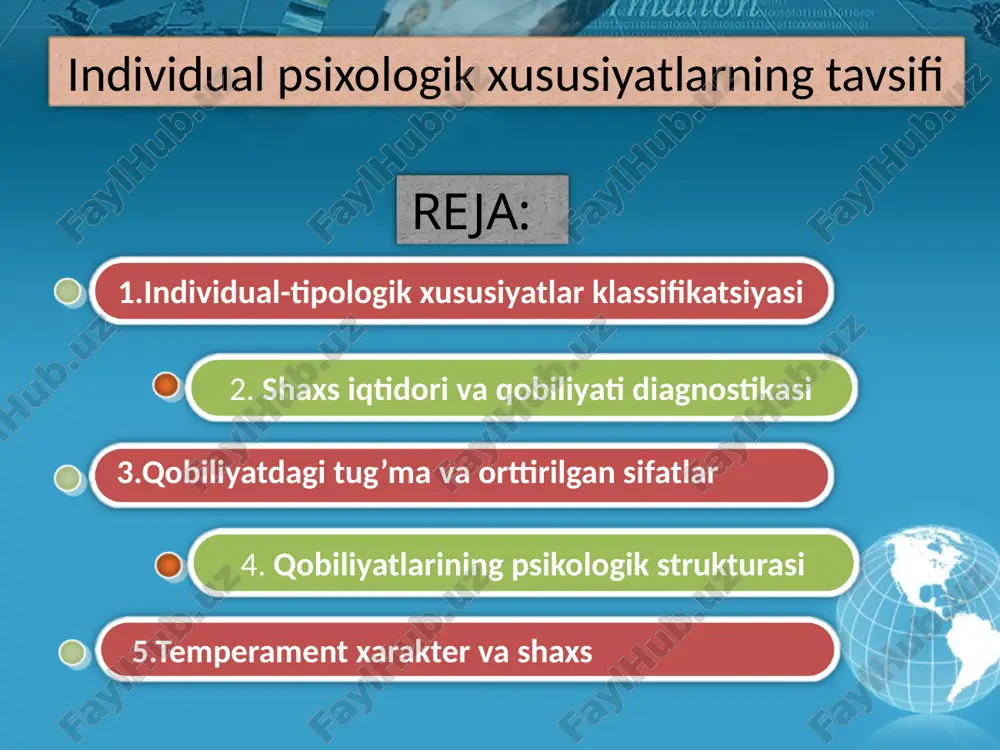 Individual psixologik xususiyatlarning tavsifi

REJA:

1.Individual-tipologik xususiyatlar klassifikatsiyasi

2. Shaxs iqtidori va qobiliyati diagnostikasi

3.Qobiliyatdagi tug’ma va orttirilgan sifatlar

4. Qobiliyatlarining psikologik strukturasi

5.Temperament xarakter va shaxs

FaylHub.uz